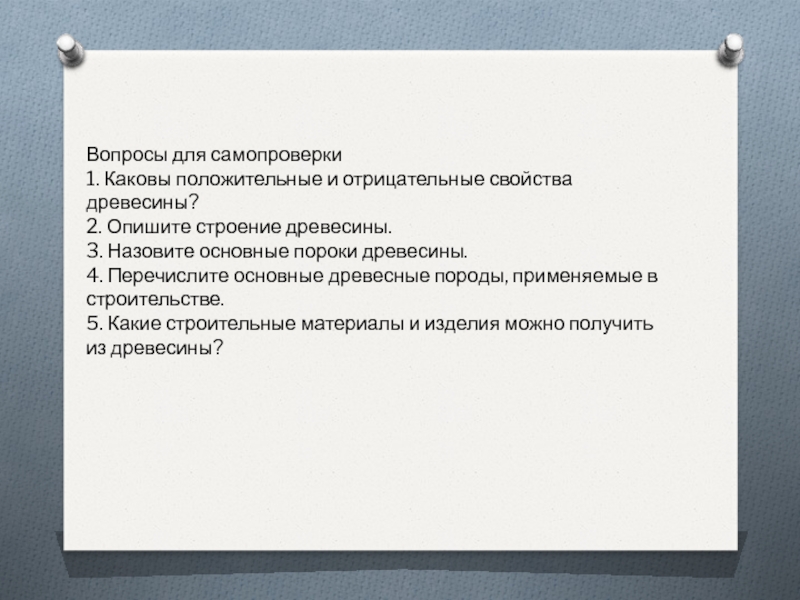 Вопросы для самопроверки
1. Каковы положительные и отрицательные свойства древесины?
2. Опишите строение древесины.
3. Назовите основные пороки древесины.
4. Перечислите основные древесные породы, применяемые в строительстве.
5. Какие строительные материалы и изделия можно получить из древесины?